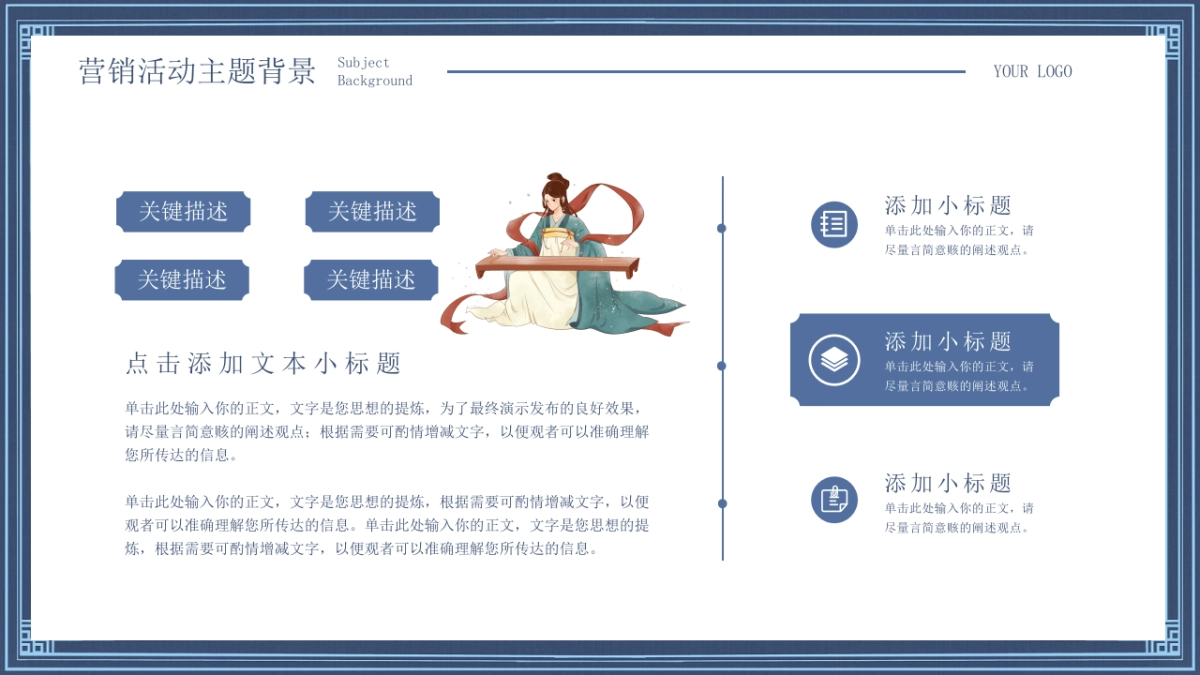 营销活动主题背景 Subject Background

YOUR LOGO

关键描述 关键描述

关键描述 关键描述

点击添加文本小标题

单击此处输入你的正文，文字是您思想的提炼，为了最终演示发布的良好效果，请尽量言简意赅的阐述观点；根据需要可酌情增减文字，以便观者可以准确理解您所传达的信息。

单击此处输入你的正文，文字是您思想的提炼，根据需要可酌情增减文字，以便观者可以准确理解您所传达的信息。单击此处输入你的正文，文字是您思想的提炼，根据需要可酌情增减文字，以便观者可以准确理解您所传达的信息。

添加小标题
单击此处输入你的正文，请尽量言简意赅的阐述观点。

添加小标题
单击此处输入你的正文，请尽量言简意赅的阐述观点。

添加小标题
单击此处输入你的正文，请尽量言简意赅的阐述观点。